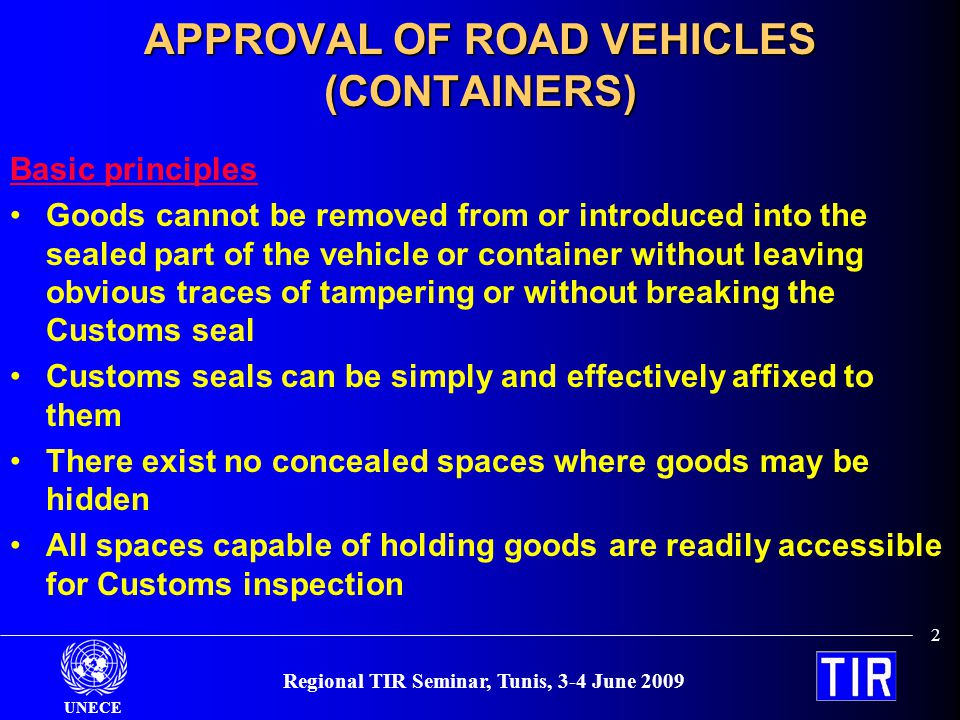 APPROVAL OF ROAD VEHICLES (CONTAINERS)

Basic principles

• Goods cannot be removed from or introduced into the sealed part of the vehicle or container without leaving obvious traces of tampering or without breaking the Customs seal

• Customs seals can be simply and effectively affixed to them

• There exist no concealed spaces where goods may be hidden

• All spaces capable of holding goods are readily accessible for Customs inspection

2

UNECE

Regional TIR Seminar, Tunis, 3-4 June 2009

TIR